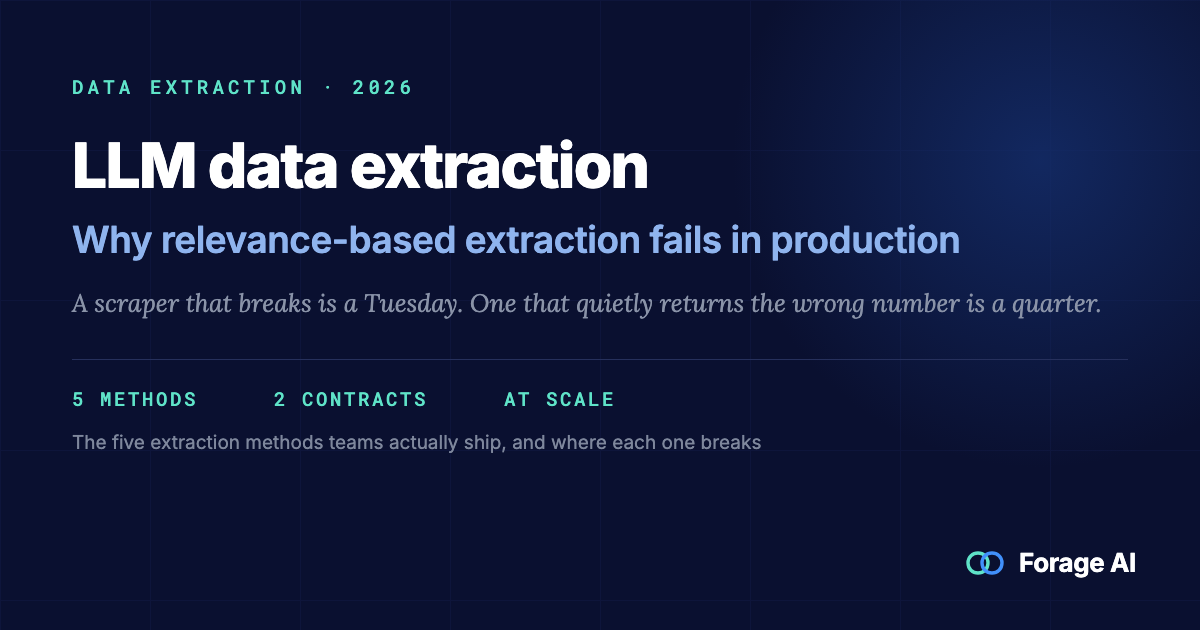 DATA EXTRACTION · 2026

LLM data extraction

Why relevance-based extraction fails in production

A scraper that breaks is a Tuesday. One that quietly returns the wrong number is a quarter.

5 METHODS 2 CONTRACTS AT SCALE

The five extraction methods teams actually ship, and where each one breaks

Forage AI